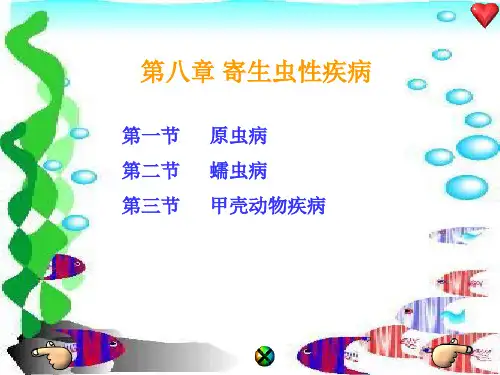 第八章 寄生虫性疾病

第一节　原虫病

第二节　蠕虫病

第三节　甲壳动物疾病